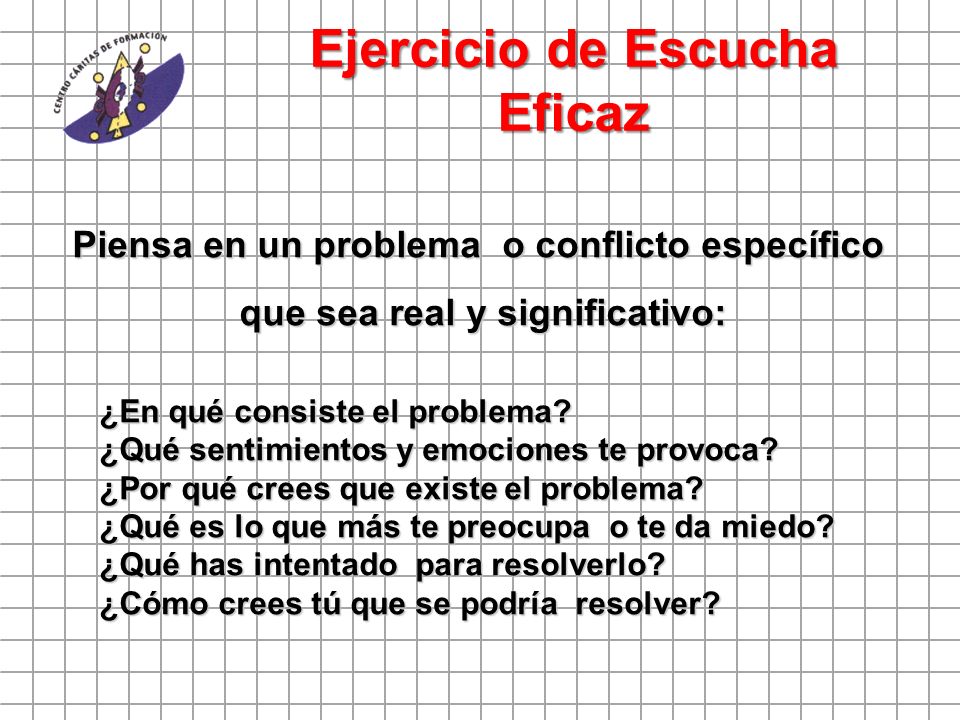 CENTRO CÁRITAS DE FORMACIÓN

Ejercicio de Escucha Eficaz

Piensa en un problema o conflicto específico que sea real y significativo:

¿En qué consiste el problema?
¿Qué sentimientos y emociones te provoca?
¿Por qué crees que existe el problema?
¿Qué es lo que más te preocupa o te da miedo?
¿Qué has intentado para resolverlo?
¿Cómo crees tú que se podría resolver?